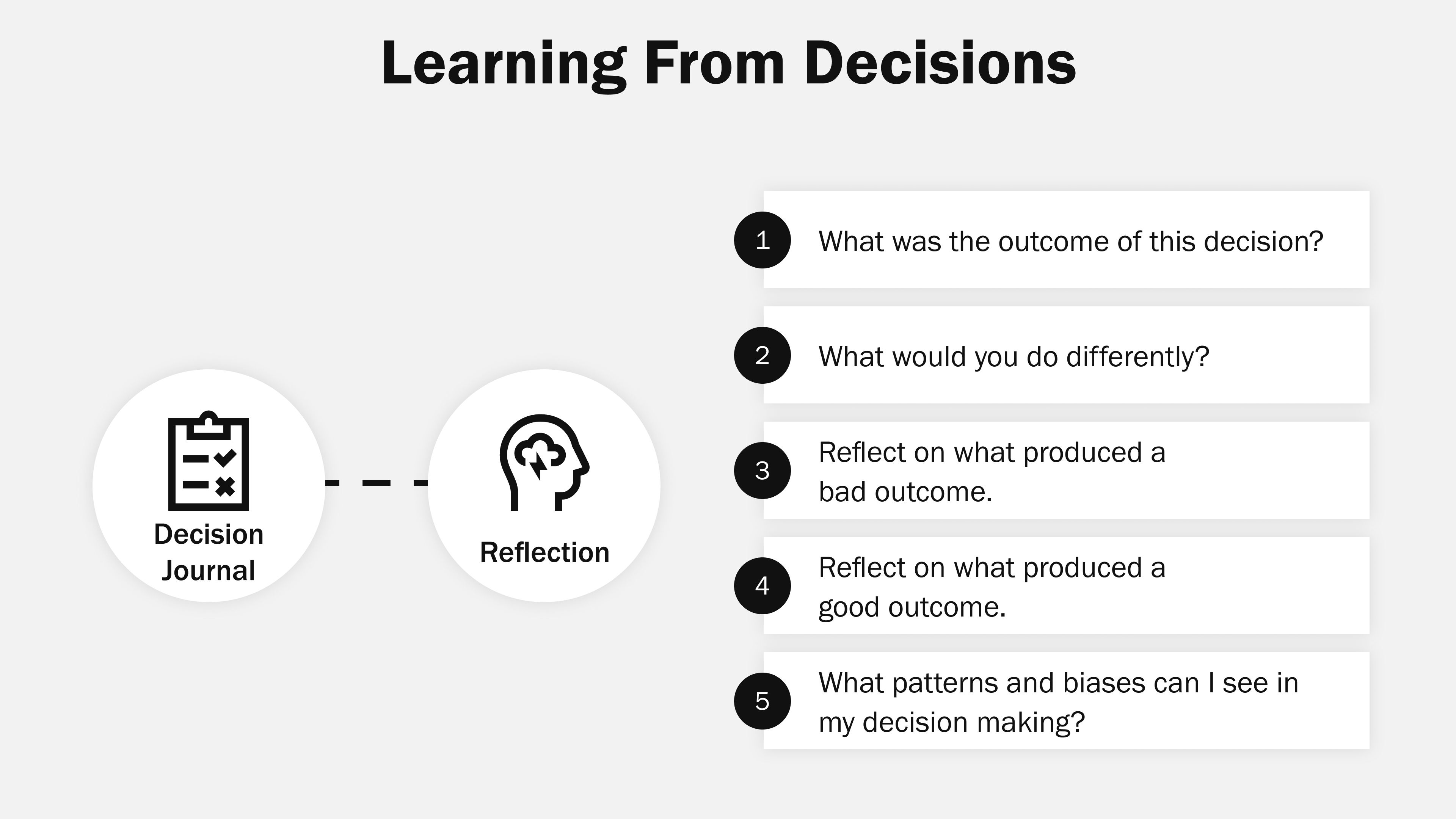 Learning From Decisions

Decision Journal

Reflection

1 What was the outcome of this decision?

2 What would you do differently?

3 Reflect on what produced a bad outcome.

4 Reflect on what produced a good outcome.

5 What patterns and biases can I see in my decision making?